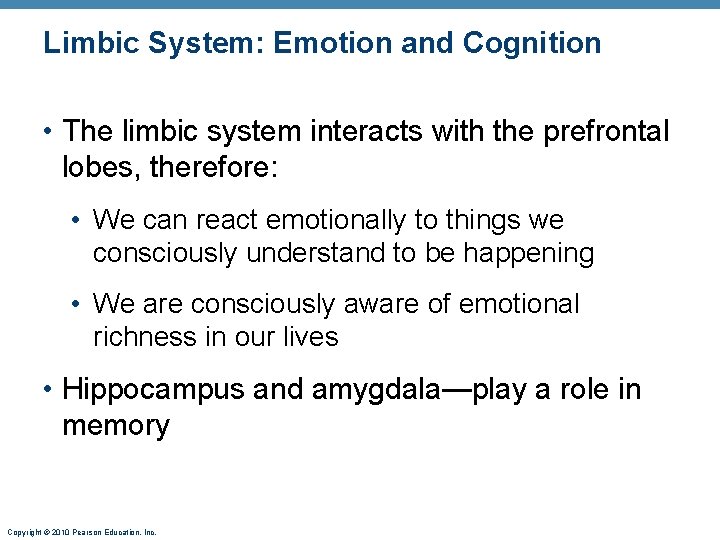 Limbic System: Emotion and Cognition

• The limbic system interacts with the prefrontal lobes, therefore:

• We can react emotionally to things we consciously understand to be happening

• We are consciously aware of emotional richness in our lives

• Hippocampus and amygdala—play a role in memory

Copyright © 2010 Pearson Education, Inc.